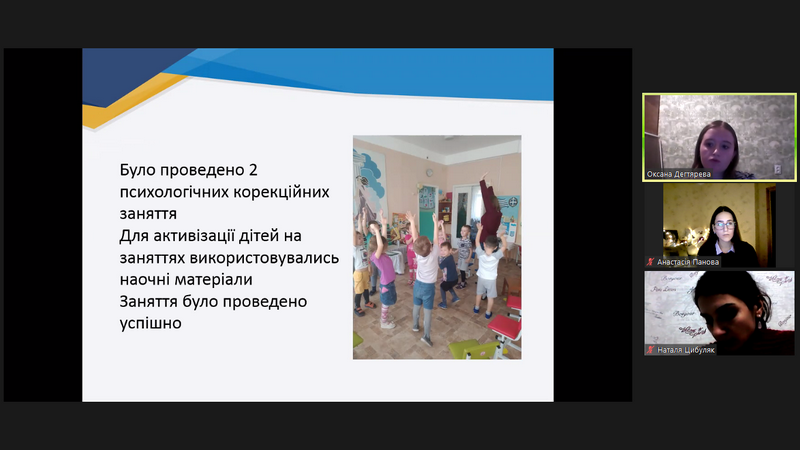 Було проведено 2 психологічних корекційних заняття
Для активізації дітей на заняттях використовувались наочні матеріали
Заняття було проведено успішно

Оксана Дегтярева
Анастасія Панова
Наталя Цибуляк